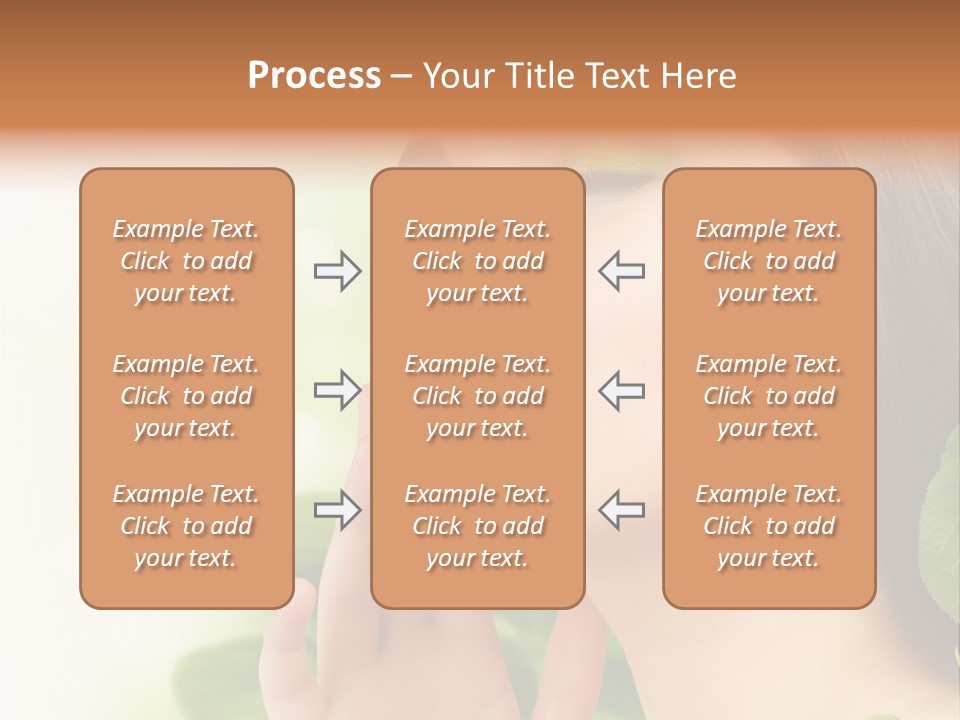 Process – Your Title Text Here

Example Text. Click to add your text.

Example Text. Click to add your text.

Example Text. Click to add your text.

Example Text. Click to add your text.

Example Text. Click to add your text.

Example Text. Click to add your text.

Example Text. Click to add your text.

Example Text. Click to add your text.

Example Text. Click to add your text.